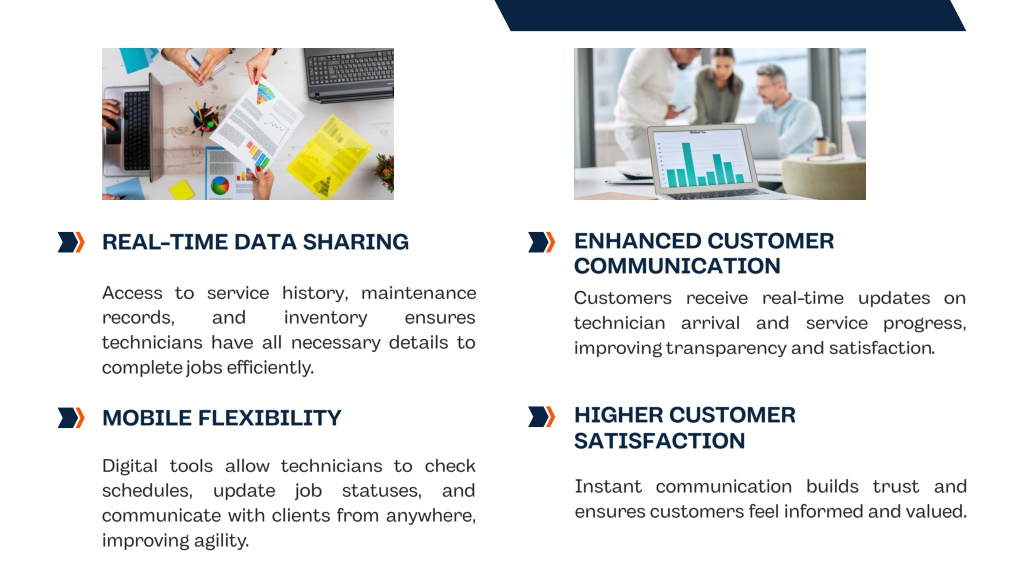 REAL-TIME DATA SHARING

Access to service history, maintenance records, and inventory ensures technicians have all necessary details to complete jobs efficiently.

MOBILE FLEXIBILITY

Digital tools allow technicians to check schedules, update job statuses, and communicate with clients from anywhere, improving agility.

ENHANCED CUSTOMER COMMUNICATION

Customers receive real-time updates on technician arrival and service progress, improving transparency and satisfaction.

HIGHER CUSTOMER SATISFACTION

Instant communication builds trust and ensures customers feel informed and valued.